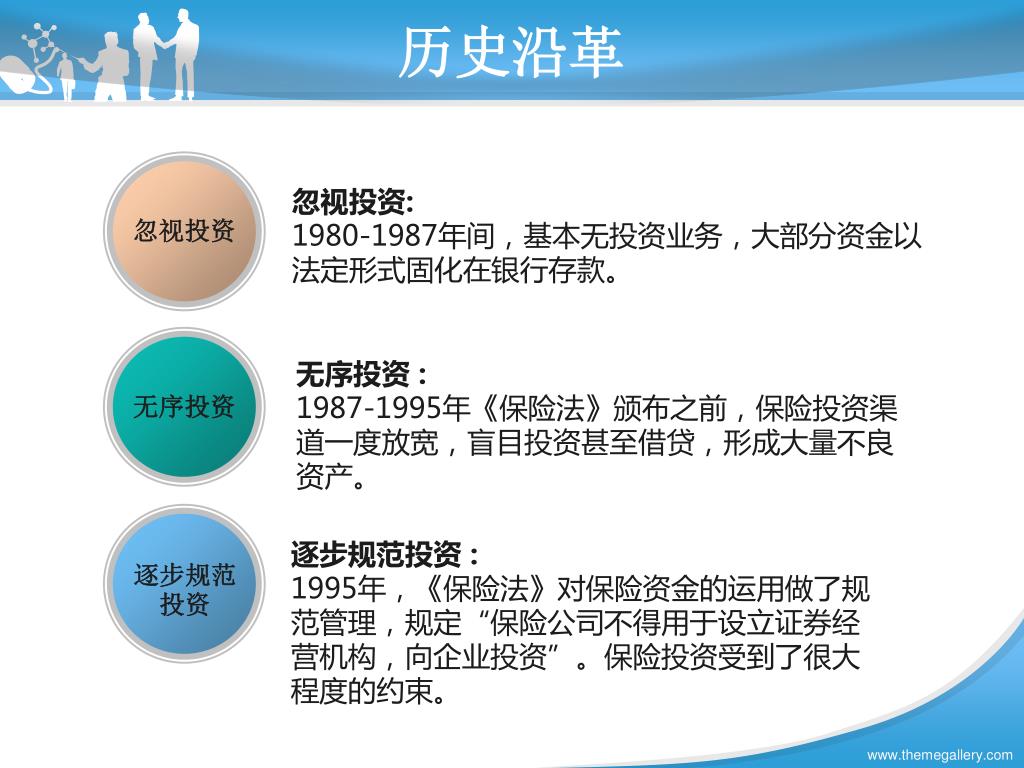 历史沿革

忽视投资

忽视投资:
1980-1987年间，基本无投资业务，大部分资金以法定形式固化在银行存款。

无序投资

无序投资：
1987-1995年《保险法》颁布之前，保险投资渠道一度放宽，盲目投资甚至借贷，形成大量不良资产。

逐步规范投资

逐步规范投资：
1995年，《保险法》对保险资金的运用做了规范管理，规定“保险公司不得用于设立证券经营机构，向企业投资”。保险投资受到了很大程度的约束。

www.themegallery.com